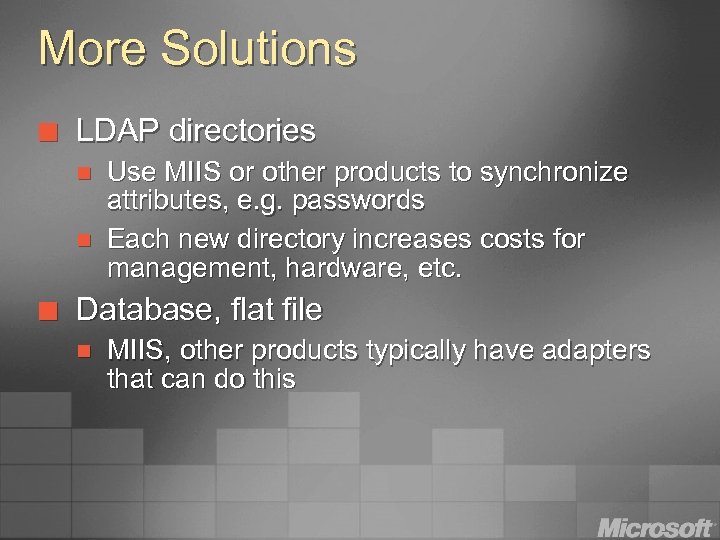 More Solutions

LDAP directories

Use MIIS or other products to synchronize attributes, e.g. passwords

Each new directory increases costs for management, hardware, etc.

Database, flat file

MIIS, other products typically have adapters that can do this

Microsoft